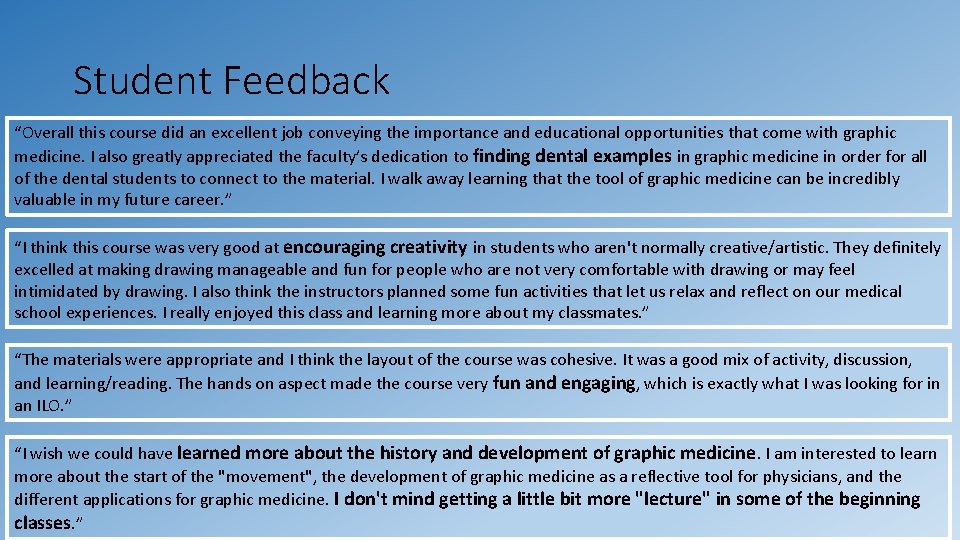 Student Feedback

“Overall this course did an excellent job conveying the importance and educational opportunities that come with graphic medicine. I also greatly appreciated the faculty’s dedication to finding dental examples in graphic medicine in order for all of the dental students to connect to the material. I walk away learning that the tool of graphic medicine can be incredibly valuable in my future career.”

“I think this course was very good at encouraging creativity in students who aren't normally creative/artistic. They definitely excelled at making drawing manageable and fun for people who are not very comfortable with drawing or may feel intimidated by drawing. I also think the instructors planned some fun activities that let us relax and reflect on our medical school experiences. I really enjoyed this class and learning more about my classmates.”

“The materials were appropriate and I think the layout of the course was cohesive. It was a good mix of activity, discussion, and learning/reading. The hands on aspect made the course very fun and engaging, which is exactly what I was looking for in an ILO.”

“I wish we could have learned more about the history and development of graphic medicine. I am interested to learn more about the start of the "movement", the development of graphic medicine as a reflective tool for physicians, and the different applications for graphic medicine. I don't mind getting a little bit more "lecture" in some of the beginning classes.”